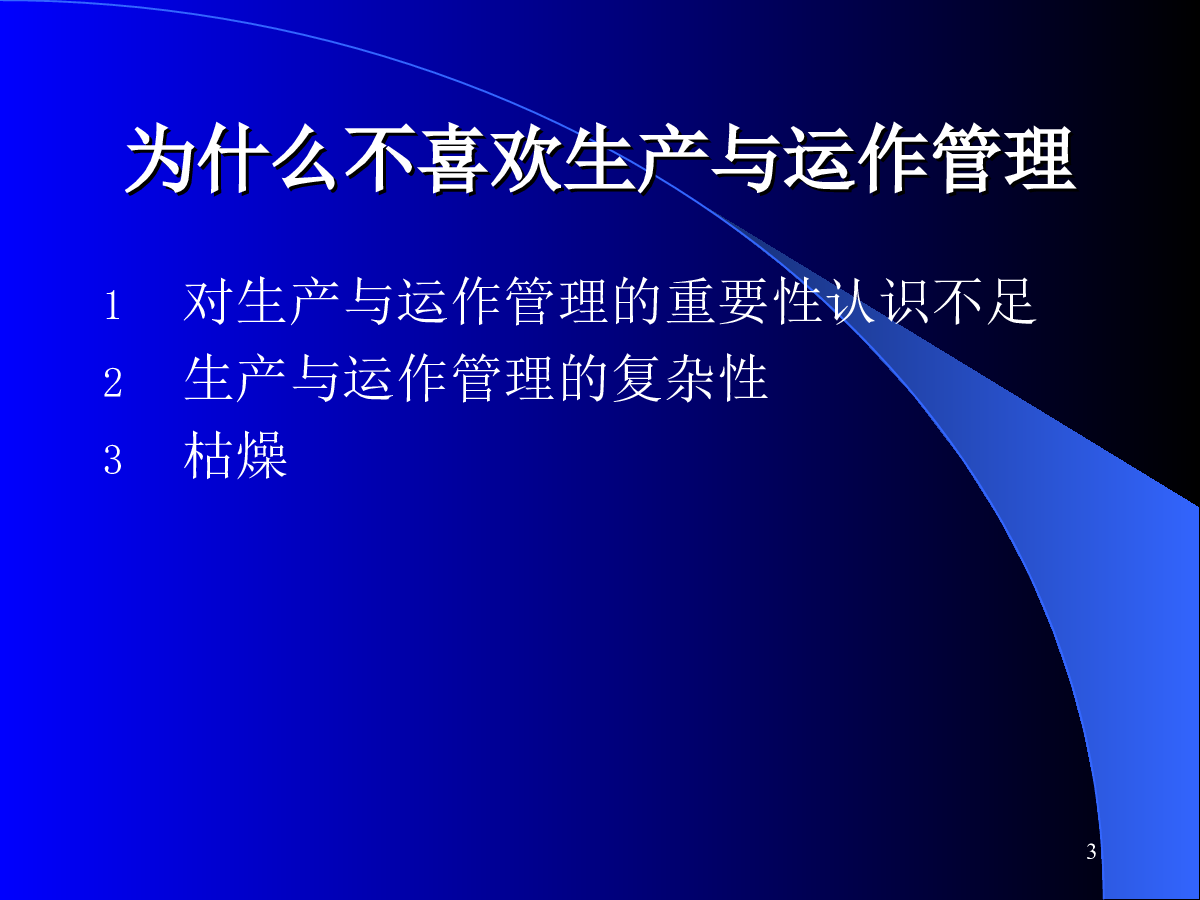 为什么不喜欢生产与运作管理

1 对生产与运作管理的重要性认识不足
2 生产与运作管理的复杂性
3 枯燥

3